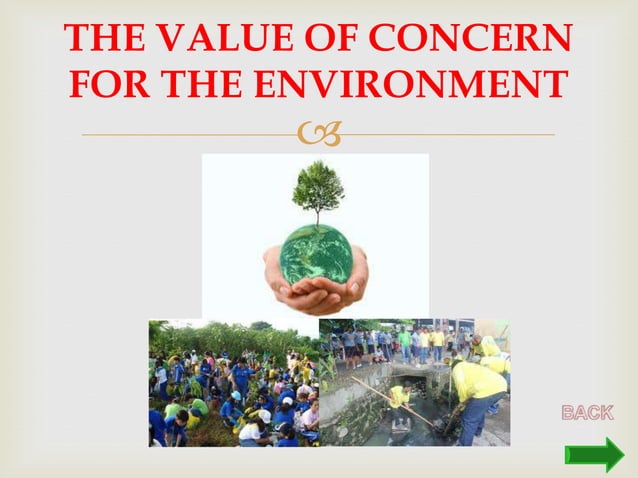 THE VALUE OF CONCERN FOR THE ENVIRONMENT

BACK